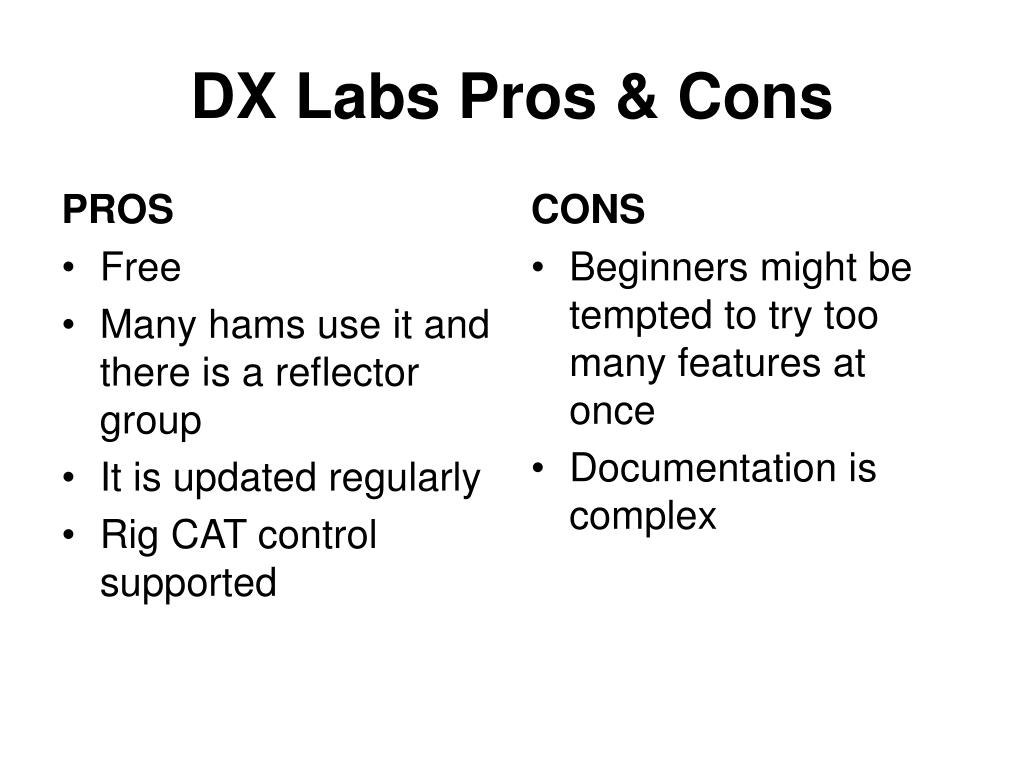 DX Labs Pros & Cons

PROS
• Free
• Many hams use it and there is a reflector group
• It is updated regularly
• Rig CAT control supported

CONS
• Beginners might be tempted to try too many features at once
• Documentation is complex